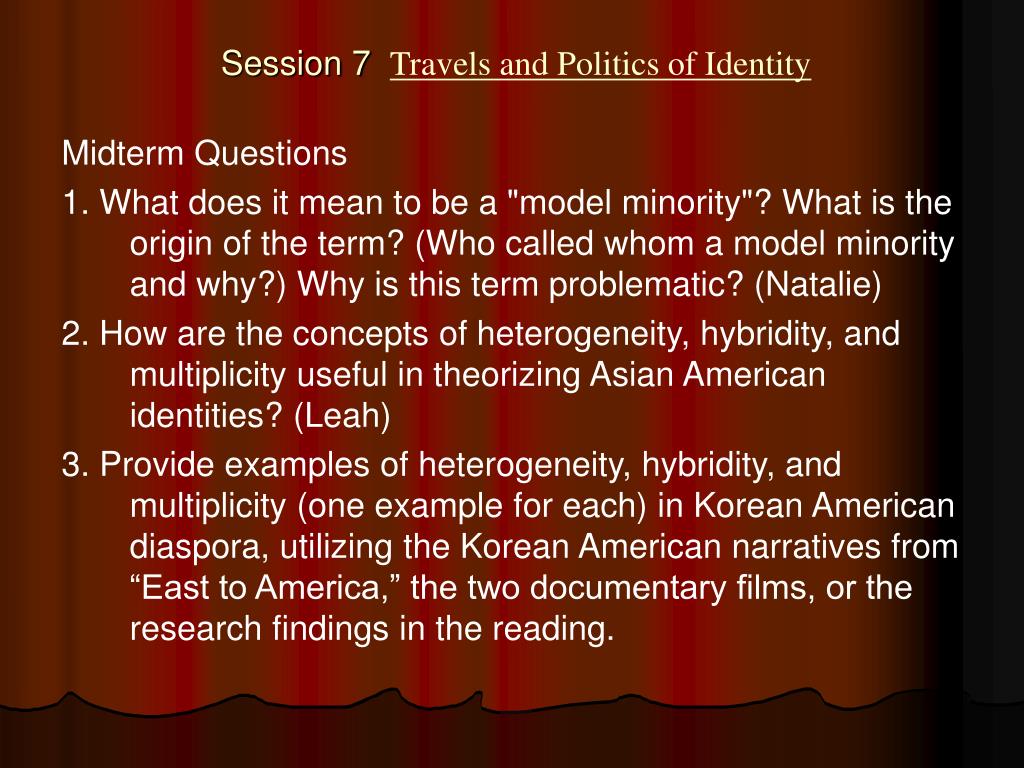 Session 7 Travels and Politics of Identity

Midterm Questions

1. What does it mean to be a "model minority"? What is the origin of the term? (Who called whom a model minority and why?) Why is this term problematic? (Natalie)

2. How are the concepts of heterogeneity, hybridity, and multiplicity useful in theorizing Asian American identities? (Leah)

3. Provide examples of heterogeneity, hybridity, and multiplicity (one example for each) in Korean American diaspora, utilizing the Korean American narratives from “East to America,” the two documentary films, or the research findings in the reading.